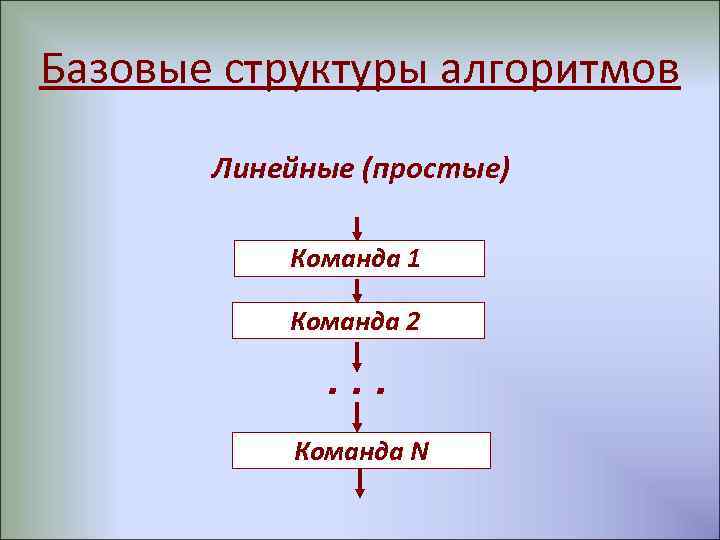 Базовые структуры алгоритмов

Линейные (простые)

Команда 1

Команда 2

. . .

Команда N